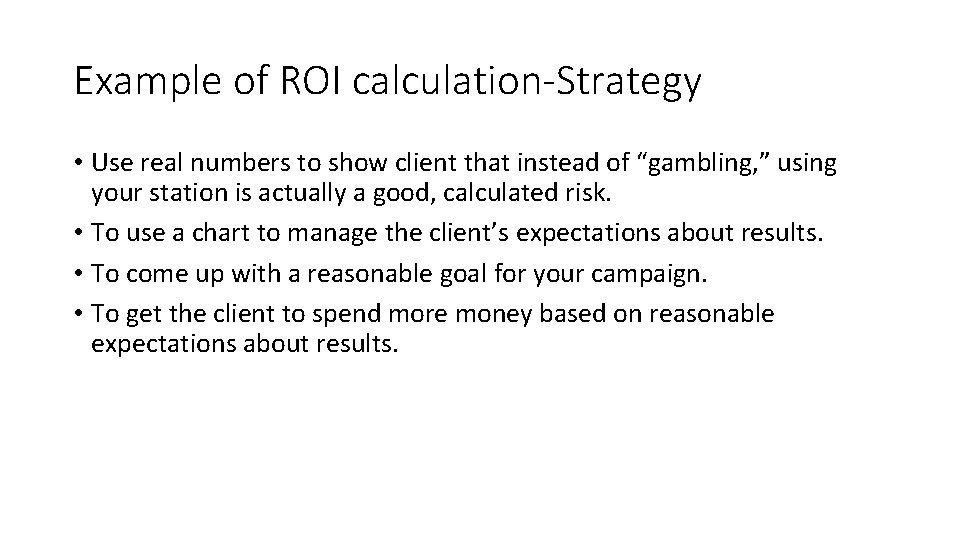 Example of ROI calculation-Strategy

• Use real numbers to show client that instead of “gambling,” using your station is actually a good, calculated risk.
• To use a chart to manage the client’s expectations about results.
• To come up with a reasonable goal for your campaign.
• To get the client to spend more money based on reasonable expectations about results.